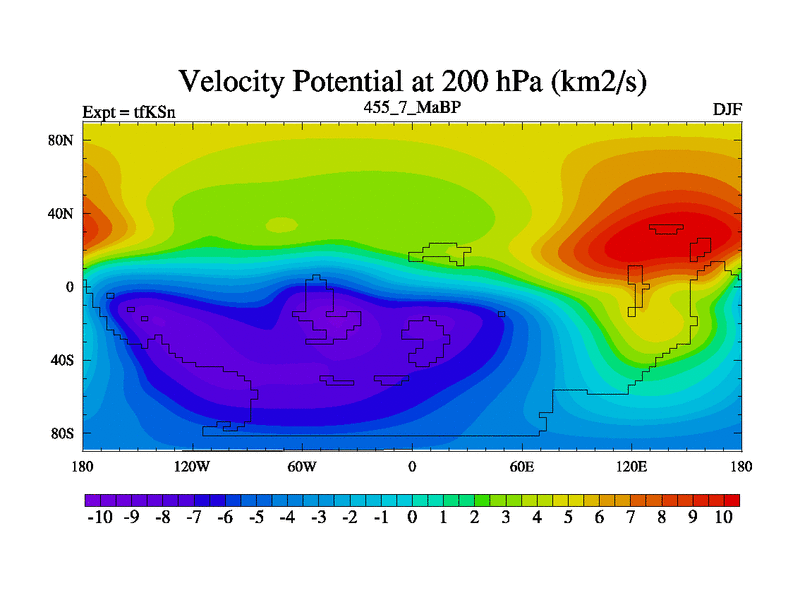 Velocity Potential at 200 hPa (km2/s)

Expt = tfKSn

455_7_MaBP

DJF

80N

40N

0

40S

80S

180

120W

60W

0

60E

120E

180

-10 -9 -8 -7 -6 -5 -4 -3 -2 -1 0 1 2 3 4 5 6 7 8 9 10